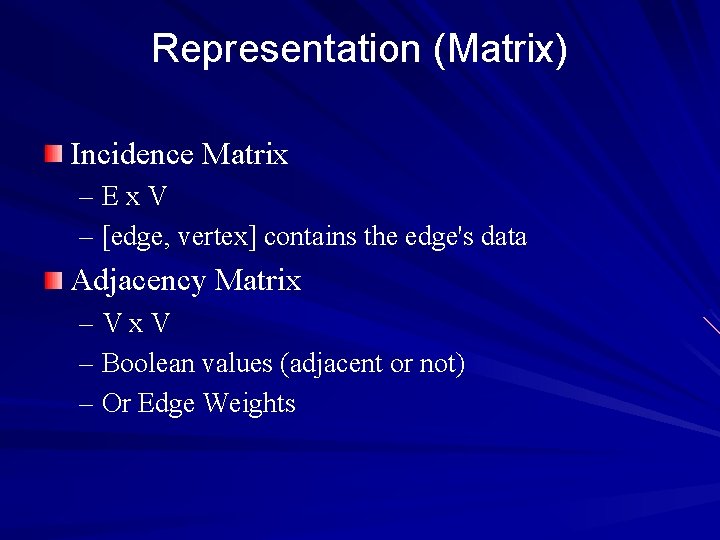 Representation (Matrix)

Incidence Matrix
– E x V
– [edge, vertex] contains the edge's data

Adjacency Matrix
– V x V
– Boolean values (adjacent or not)
– Or Edge Weights